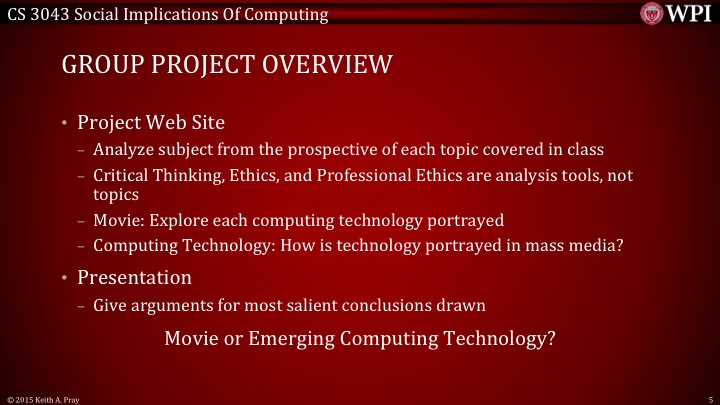 CS 3043 Social Implications Of Computing

WPI

GROUP PROJECT OVERVIEW

• Project Web Site
– Analyze subject from the prospective of each topic covered in class
– Critical Thinking, Ethics, and Professional Ethics are analysis tools, not topics
– Movie: Explore each computing technology portrayed
– Computing Technology: How is technology portrayed in mass media?
• Presentation
– Give arguments for most salient conclusions drawn

Movie or Emerging Computing Technology?

© 2015 Keith A. Pray

5